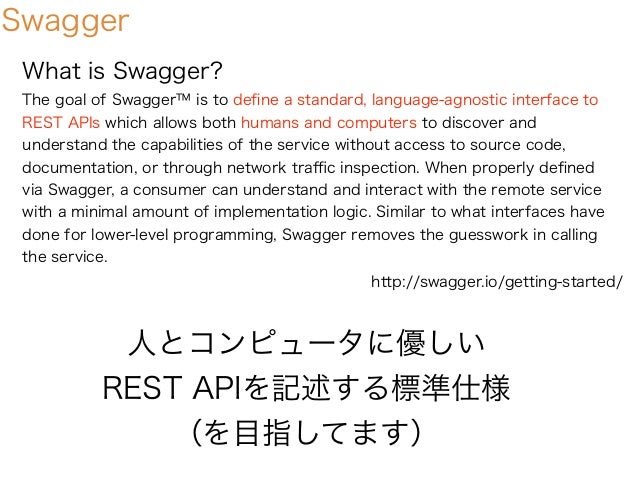 Swagger

What is Swagger?

The goal of Swagger™ is to define a standard, language-agnostic interface to REST APIs which allows both humans and computers to discover and understand the capabilities of the service without access to source code, documentation, or through network traffic inspection. When properly defined via Swagger, a consumer can understand and interact with the remote service with a minimal amount of implementation logic. Similar to what interfaces have done for lower-level programming, Swagger removes the guesswork in calling the service.

http://swagger.io/getting-started/

人とコンピュータに優しい
REST APIを記述する標準仕様
(を目指してます)